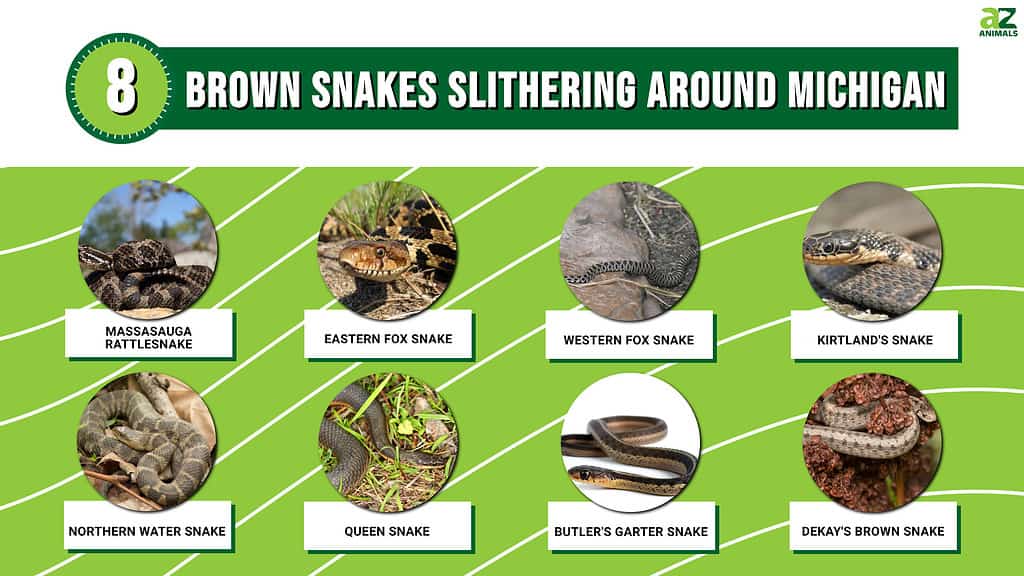 AZ ANIMALS

8 BROWN SNAKES SLITHERING AROUND MICHIGAN

MASSASAUGA RATTLESNAKE

EASTERN FOX SNAKE

WESTERN FOX SNAKE

KIRTLAND'S SNAKE

NORTHERN WATER SNAKE

QUEEN SNAKE

BUTLER'S GARTER SNAKE

DEKAY'S BROWN SNAKE